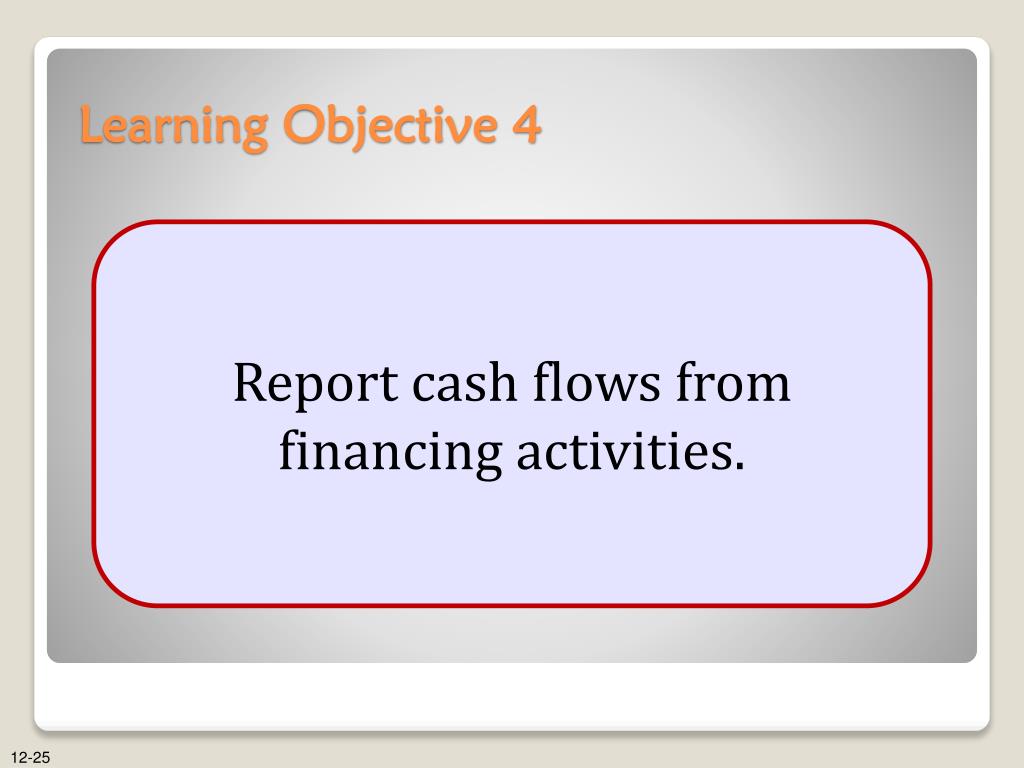 Learning Objective 4

Report cash flows from financing activities.

12-25